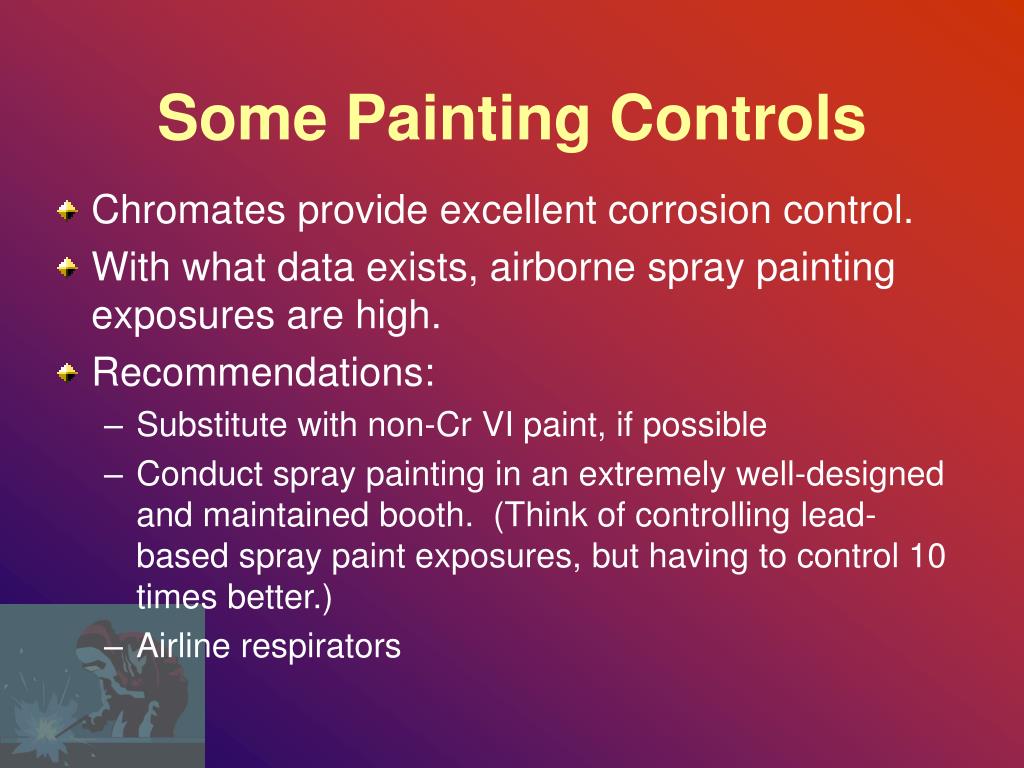 Some Painting Controls

Chromates provide excellent corrosion control.

With what data exists, airborne spray painting exposures are high.

Recommendations:

– Substitute with non-Cr VI paint, if possible

– Conduct spray painting in an extremely well-designed and maintained booth. (Think of controlling lead-based spray paint exposures, but having to control 10 times better.)

– Airline respirators